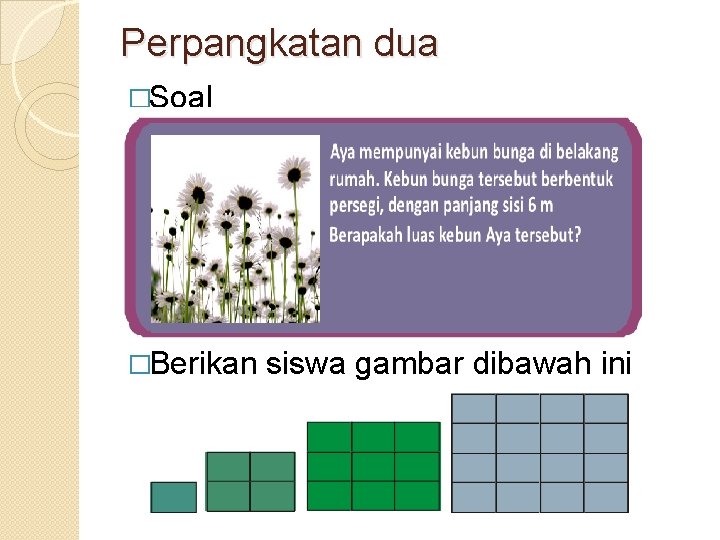 Perpangkatan dua

□Soal

Aya mempunyai kebun bunga di belakang rumah. Kebun bunga tersebut berbentuk persegi, dengan panjang sisi 6 m
Berapakah luas kebun Aya tersebut?

□Berikan siswa gambar dibawah ini